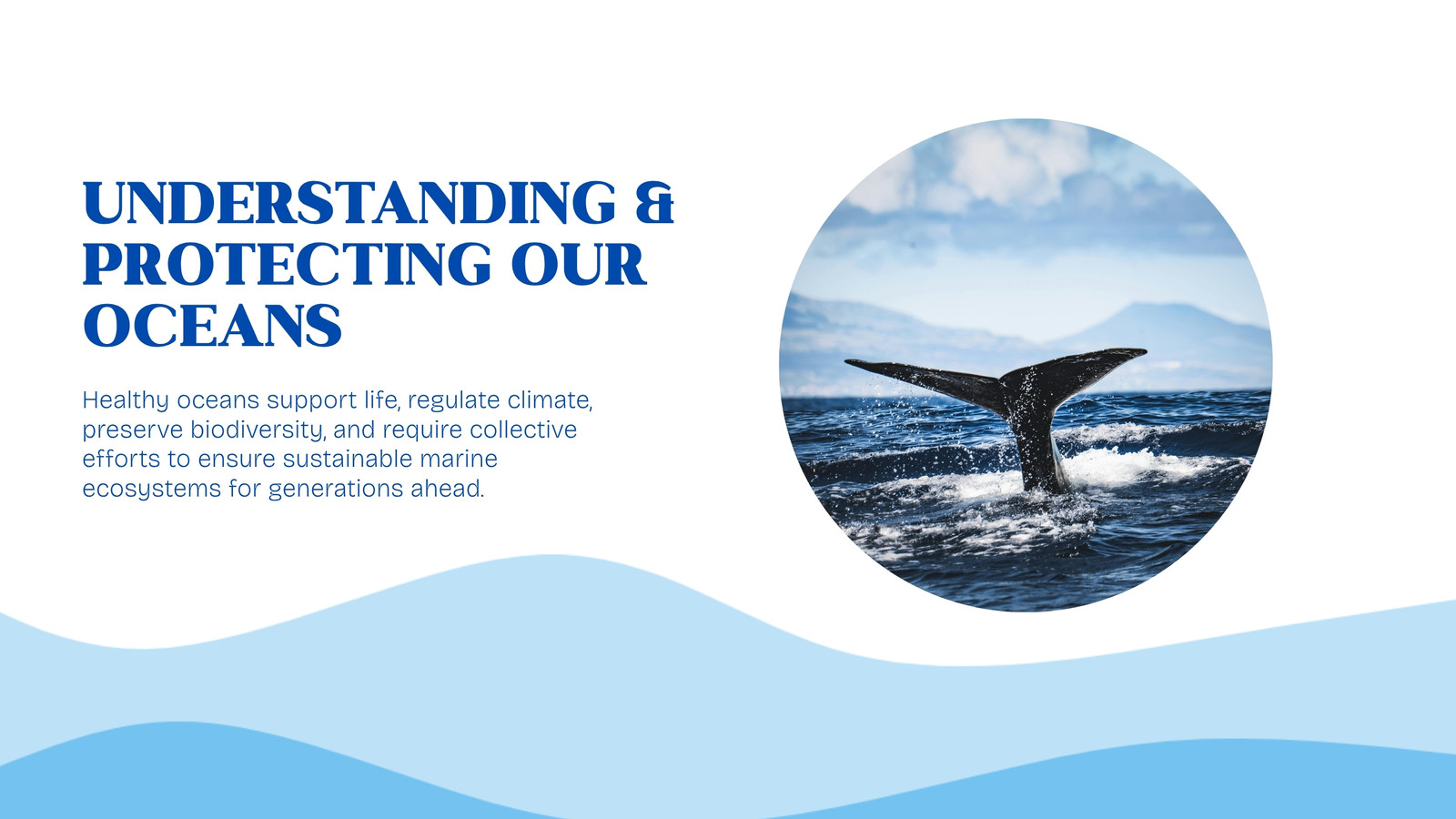 UNDERSTANDING & PROTECTING OUR OCEANS

Healthy oceans support life, regulate climate, preserve biodiversity, and require collective efforts to ensure sustainable marine ecosystems for generations ahead.